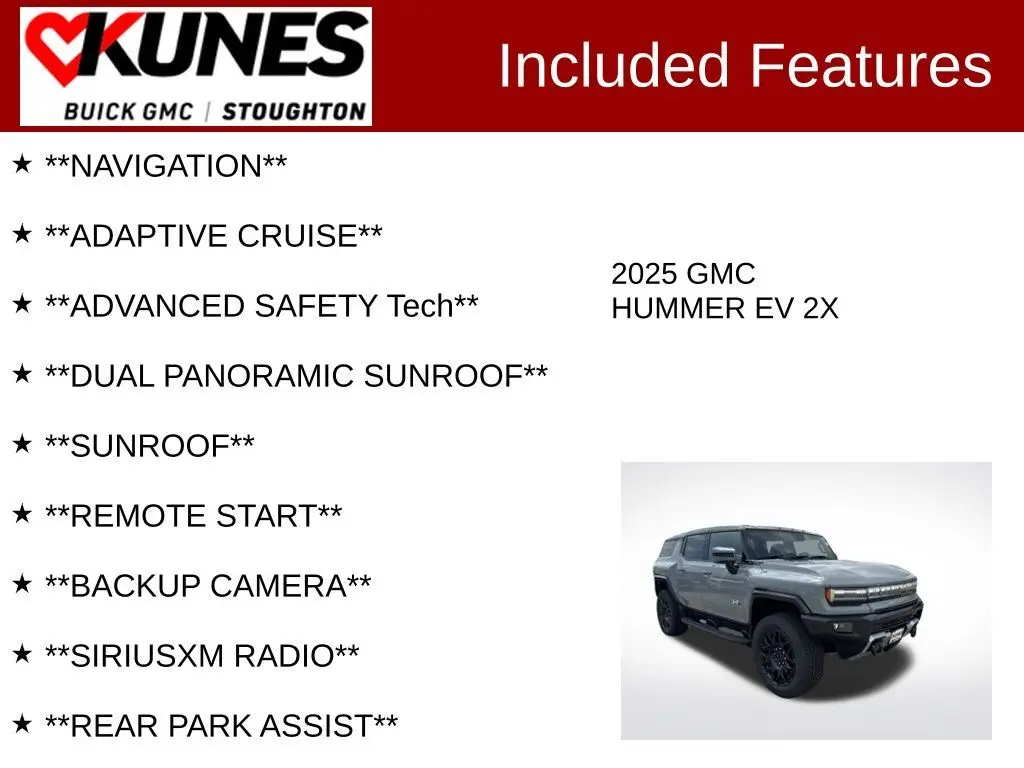 KUNES
BUICK GMC | STOUGHTON

Included Features

★ \*\*NAVIGATION\*\*

★ \*\*ADAPTIVE CRUISE\*\*

★ \*\*ADVANCED SAFETY Tech\*\*

★ \*\*DUAL PANORAMIC SUNROOF\*\*

★ \*\*SUNROOF\*\*

★ \*\*REMOTE START\*\*

★ \*\*BACKUP CAMERA\*\*

★ \*\*SIRIUSXM RADIO\*\*

★ \*\*REAR PARK ASSIST\*\*

2025 GMC
HUMMER EV 2X